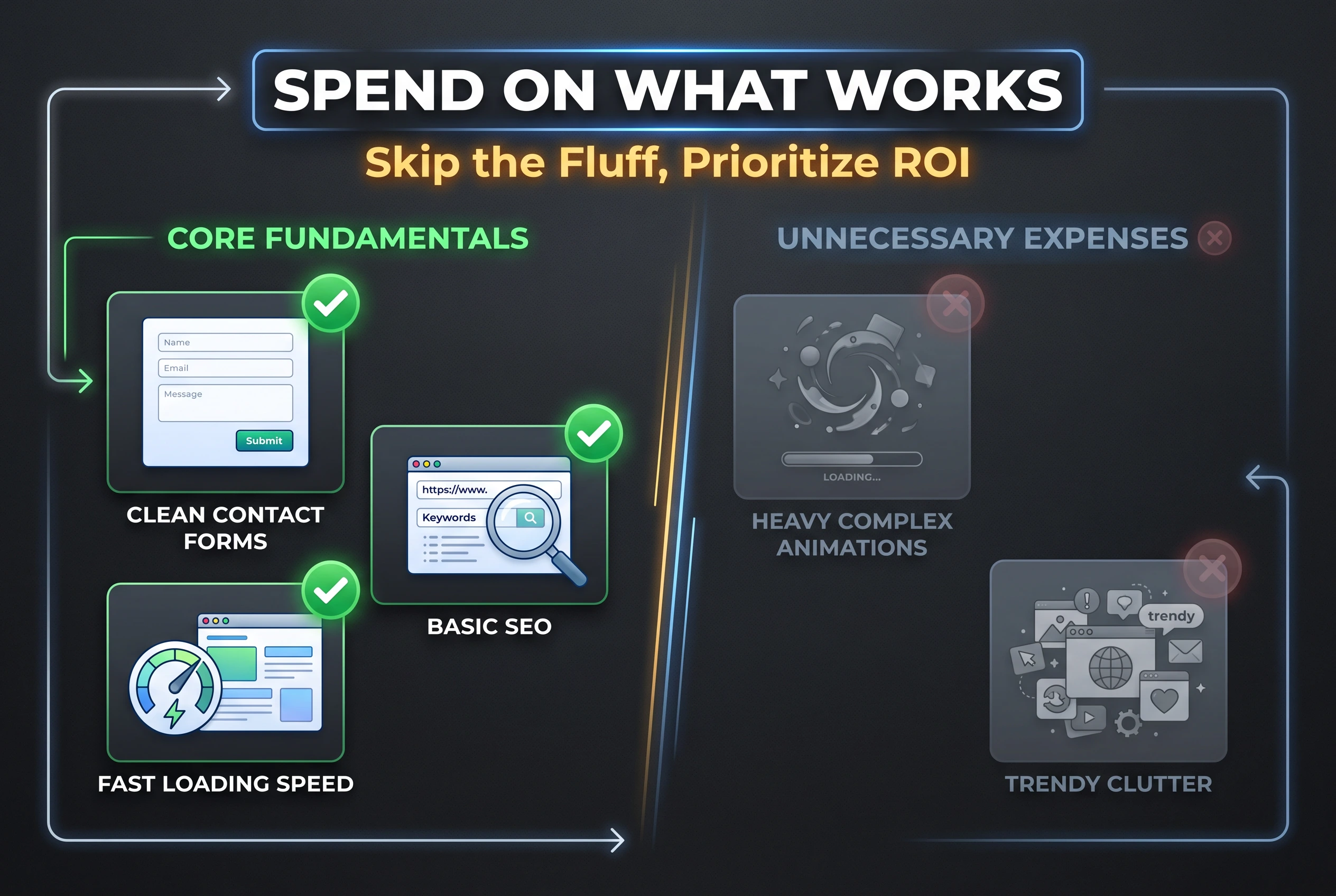 SPEND ON WHAT WORKS

Skip the Fluff, Prioritize ROI

CORE FUNDAMENTALS

Name
Email
Message
Submit

CLEAN CONTACT FORMS

https://www.
Keywords

BASIC SEO

FAST LOADING SPEED

UNNECESSARY EXPENSES

LOADING...

HEAVY COMPLEX ANIMATIONS

trendy

TRENDY CLUTTER